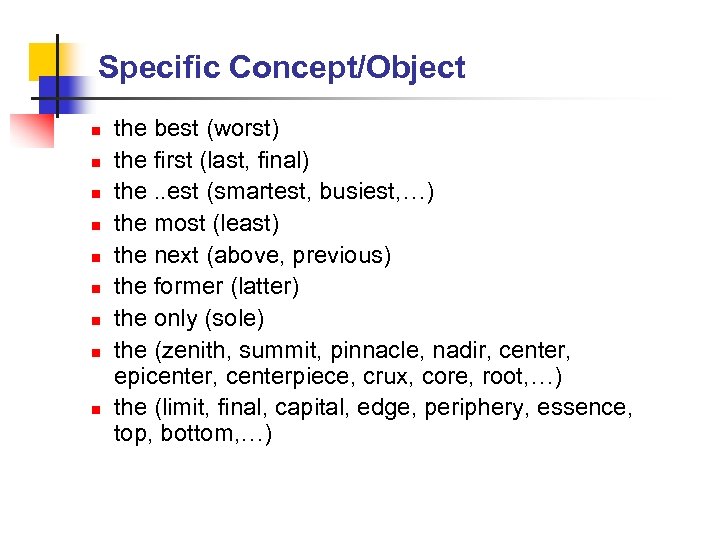 Specific Concept/Object

- the best (worst)
- the first (last, final)
- the ..est (smartest, busiest,…)
- the most (least)
- the next (above, previous)
- the former (latter)
- the only (sole)
- the (zenith, summit, pinnacle, nadir, center, epicenter, centerpiece, crux, core, root,…)
- the (limit, final, capital, edge, periphery, essence, top, bottom,…)